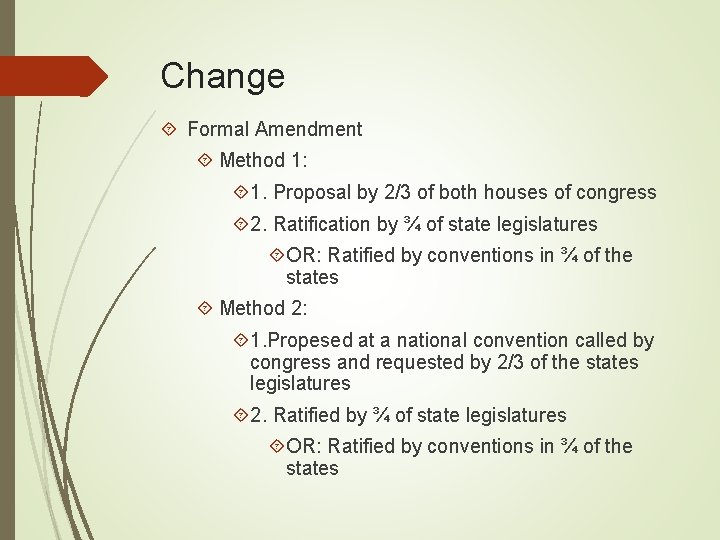 Change

Formal Amendment

Method 1:

1. Proposal by 2/3 of both houses of congress

2. Ratification by ¾ of state legislatures

OR: Ratified by conventions in ¾ of the states

Method 2:

1.Propesed at a national convention called by congress and requested by 2/3 of the states legislatures

2. Ratified by ¾ of state legislatures

OR: Ratified by conventions in ¾ of the states